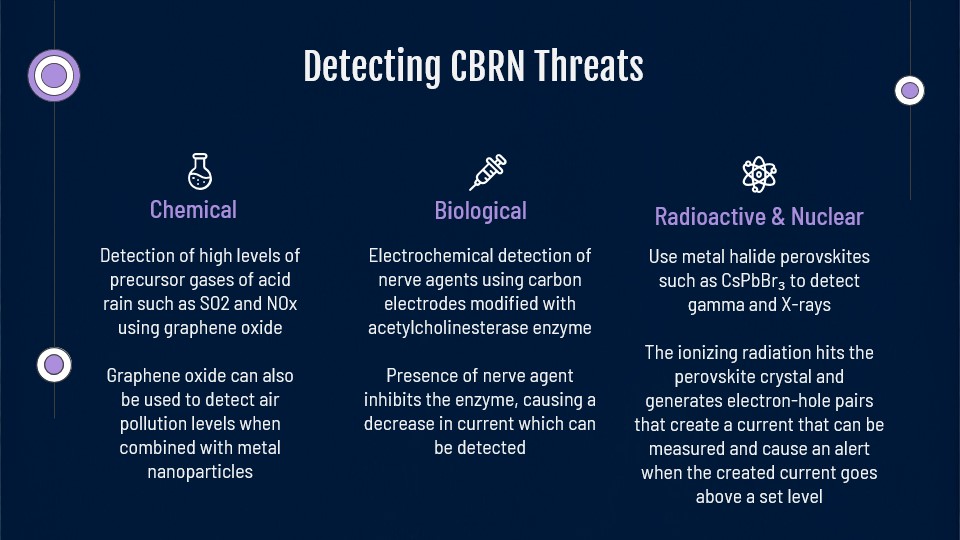 Detecting CBRN Threats

Chemical

Detection of high levels of precursor gases of acid rain such as SO2 and NOx using graphene oxide

Graphene oxide can also be used to detect air pollution levels when combined with metal nanoparticles

Biological

Electrochemical detection of nerve agents using carbon electrodes modified with acetylcholinesterase enzyme

Presence of nerve agent inhibits the enzyme, causing a decrease in current which can be detected

Radioactive & Nuclear

Use metal halide perovskites such as $CsPbBr_3$ to detect gamma and X-rays

The ionizing radiation hits the perovskite crystal and generates electron-hole pairs that create a current that can be measured and cause an alert when the created current goes above a set level